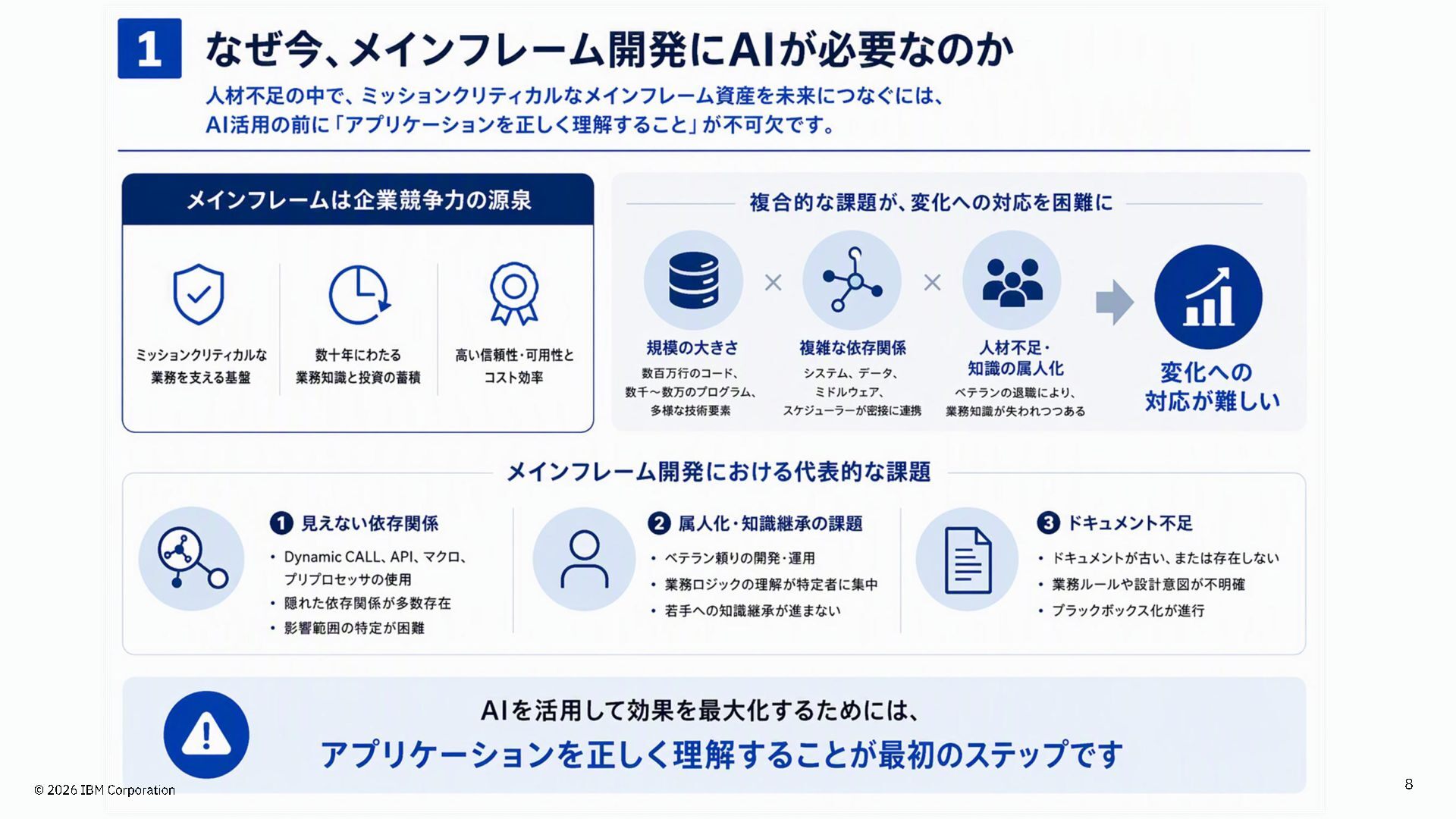 1 なぜ今、メインフレーム開発にAIが必要なのか

人材不足の中で、ミッションクリティカルなメインフレーム資産を未来につなぐには、AI活用の前に「アプリケーションを正しく理解すること」が不可欠です。

メインフレームは企業競争力の源泉

ミッションクリティカルな業務を支える基盤

数十年にわたる業務知識と投資の蓄積

高い信頼性・可用性とコスト効率

複合的な課題が、変化への対応を困難に

規模の大きさ
数百万行のコード、数千～数万のプログラム、多様な技術要素

×

複雑な依存関係
システム、データ、ミドルウェア、スケジューラーが密接に連携

×

人材不足・知識の属人化
ベテランの退職により、業務知識が失われつつある

変化への対応が難しい

メインフレーム開発における代表的な課題

1 見えない依存関係
• Dynamic CALL、API、マクロ、プリプロセッサの使用
• 隠れた依存関係が多数存在
• 影響範囲の特定が困難

2 属人化・知識継承の課題
• ベテラン頼りの開発・運用
• 業務ロジックの理解が特定者に集中
• 若手への知識継承が進まない

3 ドキュメント不足
• ドキュメントが古い、または存在しない
• 業務ルールや設計意図が不明確
• ブラックボックス化が進行

AIを活用して効果を最大化するためには、
アプリケーションを正しく理解することが最初のステップです

© 2026 IBM Corporation

8